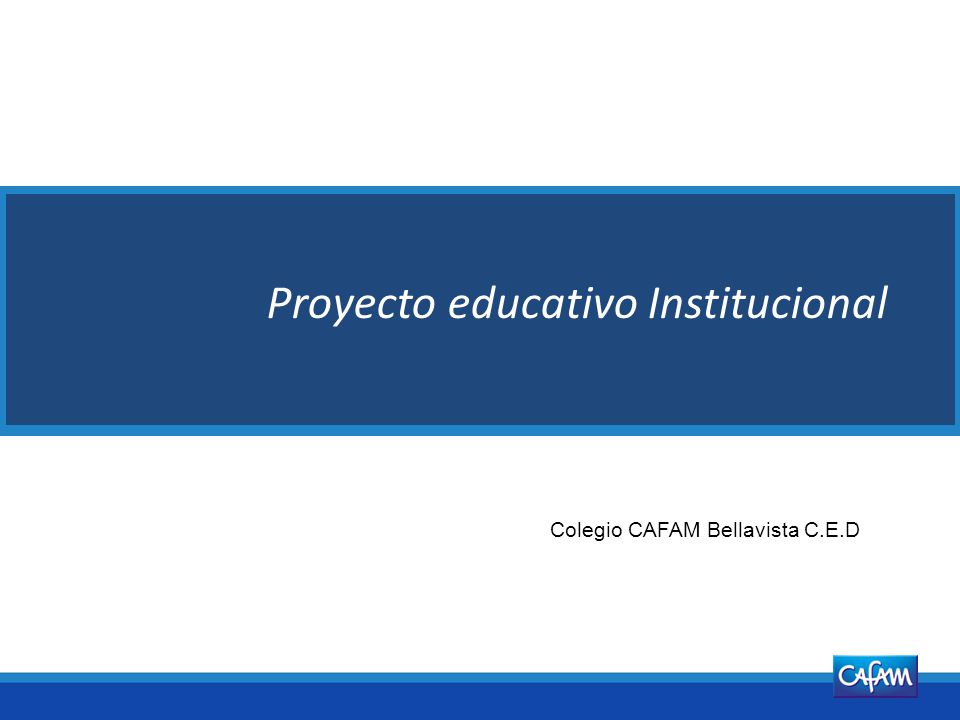 Proyecto educativo Institucional

Colegio CAFAM Bellavista C.E.D

CAFAM